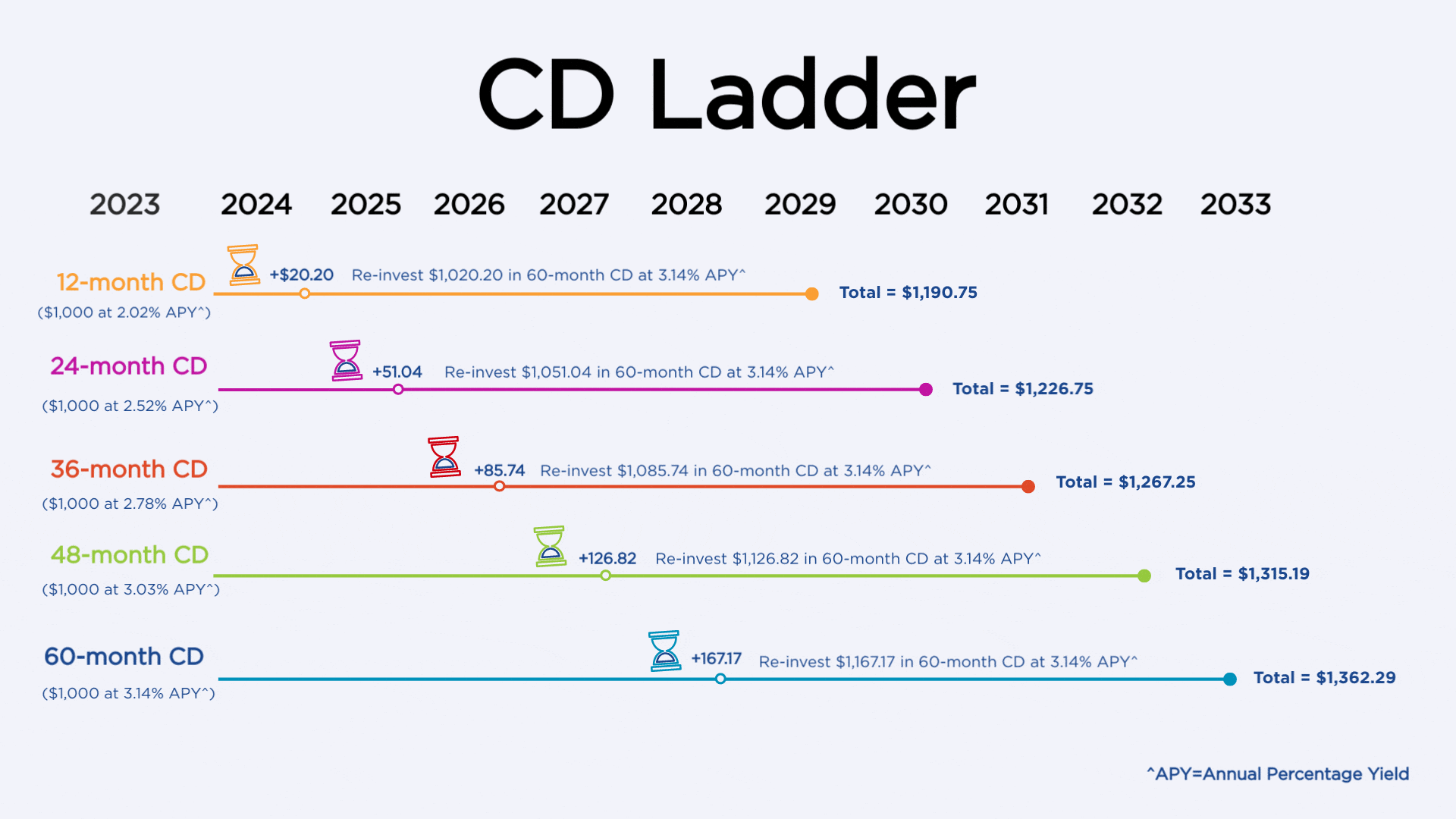 CD Ladder

2023 2024 2025 2026 2027 2028 2029 2030 2031 2032 2033

12-month CD
($1,000 at 2.02% APY^)
+$20.20 Re-invest $1,020.20 in 60-month CD at 3.14% APY^
Total = $1,190.75

24-month CD
($1,000 at 2.52% APY^)
+51.04 Re-invest $1,051.04 in 60-month CD at 3.14% APY^
Total = $1,226.75

36-month CD
($1,000 at 2.78% APY^)
+85.74 Re-invest $1,085.74 in 60-month CD at 3.14% APY^
Total = $1,267.25

48-month CD
($1,000 at 3.03% APY^)
+126.82 Re-invest $1,126.82 in 60-month CD at 3.14% APY^
Total = $1,315.19

60-month CD
($1,000 at 3.14% APY^)
+167.17 Re-invest $1,167.17 in 60-month CD at 3.14% APY^
Total = $1,362.29

^APY=Annual Percentage Yield